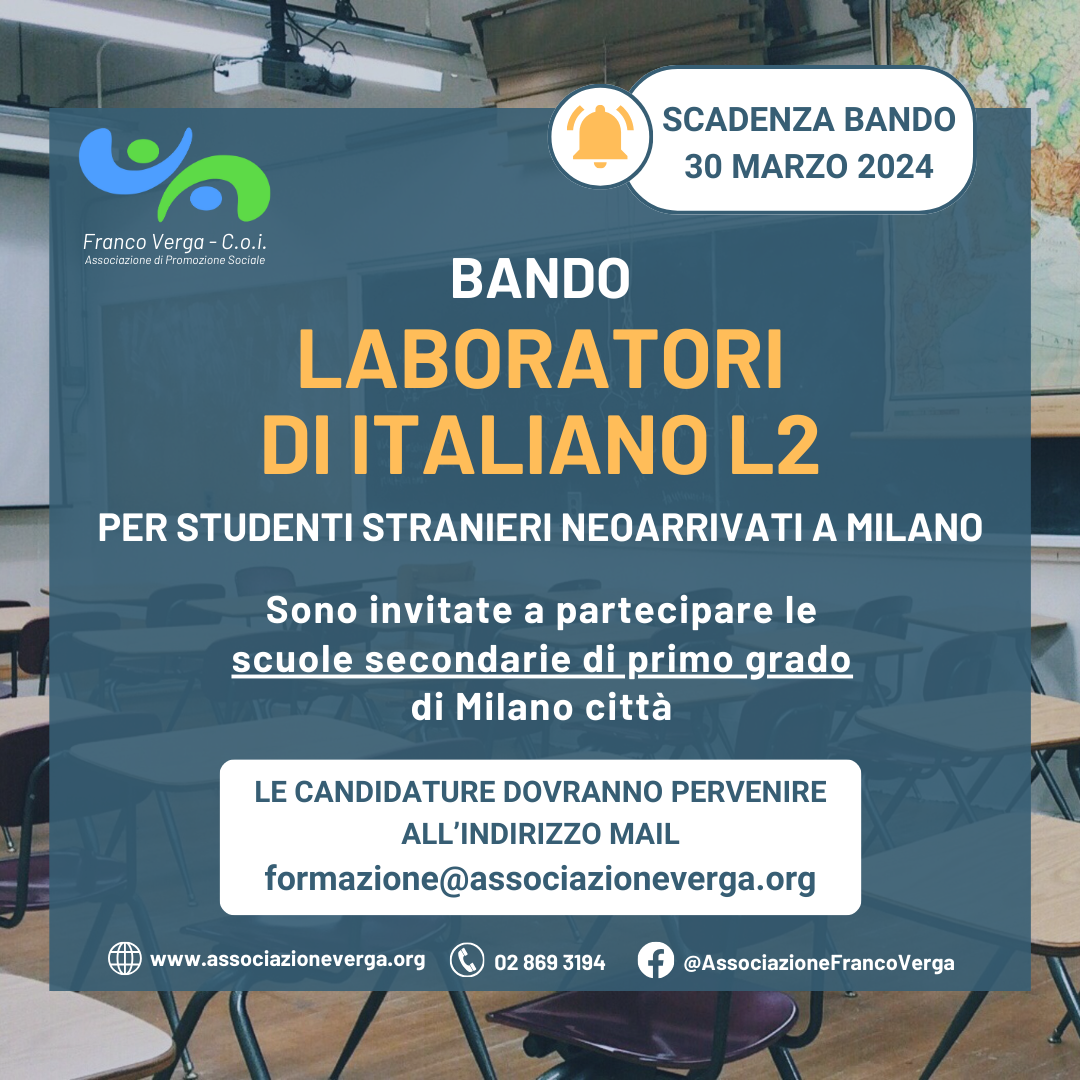 Franco Verga - C.o.i.
Associazione di Promozione Sociale

SCADENZA BANDO
30 MARZO 2024

BANDO
LABORATORI DI ITALIANO L2
PER STUDENTI STRANIERI NEOARRIVATI A MILANO

Sono invitate a partecipare le scuole secondarie di primo grado di Milano città

LE CANDIDATURE DOVRANNO PERVENIRE ALL'INDIRIZZO MAIL
formazione@associazioneverga.org

www.associazioneverga.org
02 869 3194
@AssociazioneFrancoVerga